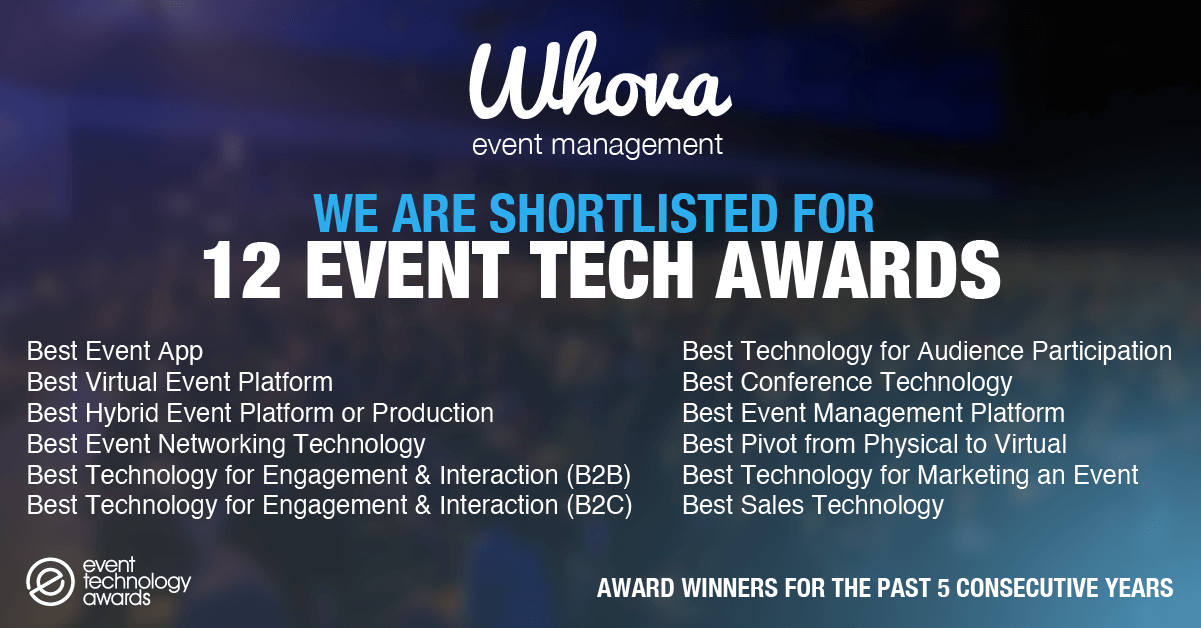 Whova
event management

WE ARE SHORTLISTED FOR
12 EVENT TECH AWARDS

Best Event App
Best Virtual Event Platform
Best Hybrid Event Platform or Production
Best Event Networking Technology
Best Technology for Engagement & Interaction (B2B)
Best Technology for Engagement & Interaction (B2C)

Best Technology for Audience Participation
Best Conference Technology
Best Event Management Platform
Best Pivot from Physical to Virtual
Best Technology for Marketing an Event
Best Sales Technology

event technology awards

AWARD WINNERS FOR THE PAST 5 CONSECUTIVE YEARS